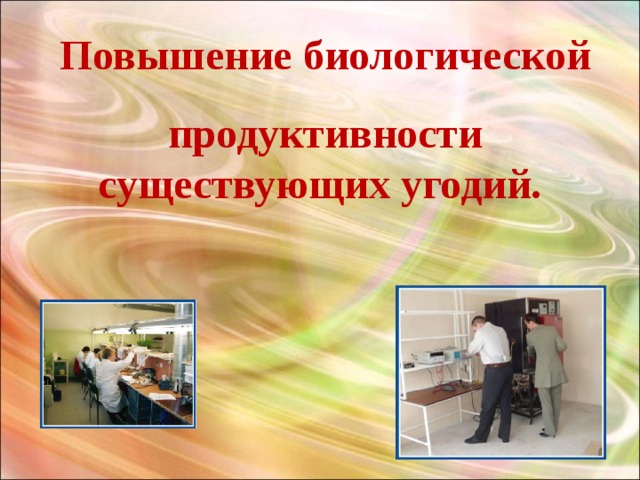 Повышение биологической

продуктивности существующих угодий.